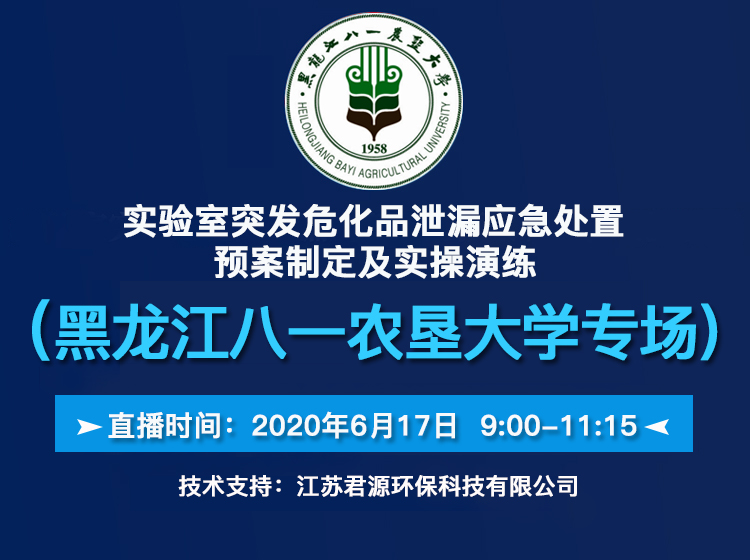 黑龍江八一農墾大學
HEILONGJIANG BAYI AGRICULTURAL UNIVERSITY
1958

实验室突发危化品泄漏应急处置
预案制定及实操演练

（黑龙江八一农垦大学专场）

直播时间：2020年6月17日 9:00-11:15

技术支持：江苏君源环保科技有限公司